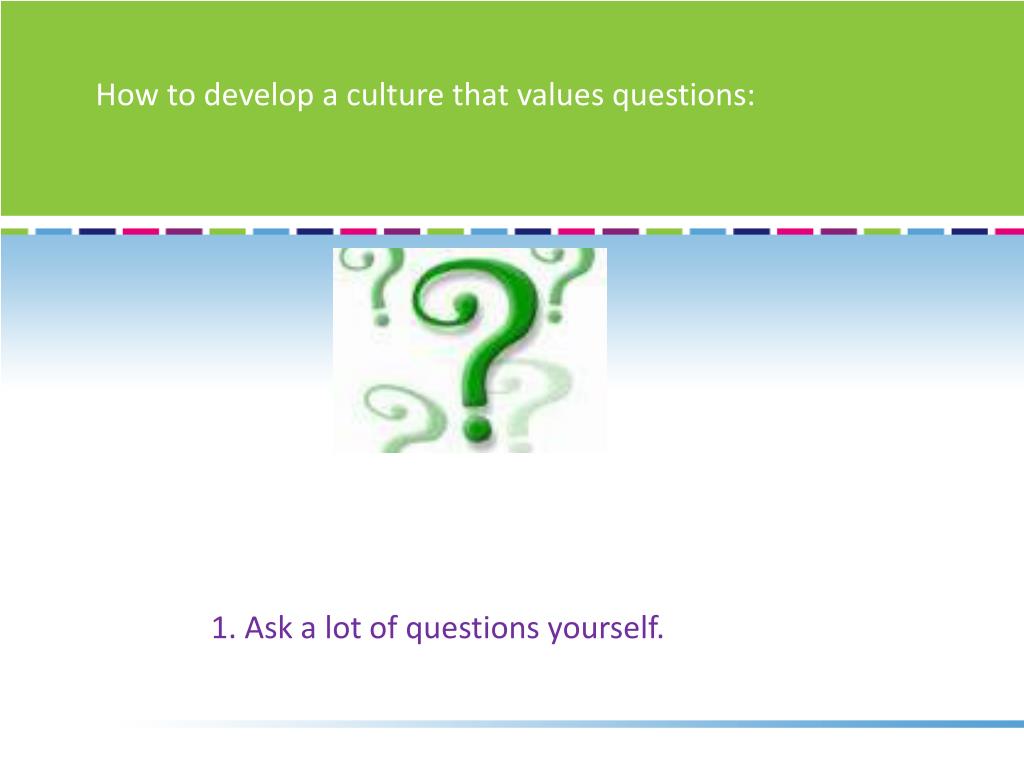 How to develop a culture that values questions:

1. Ask a lot of questions yourself.